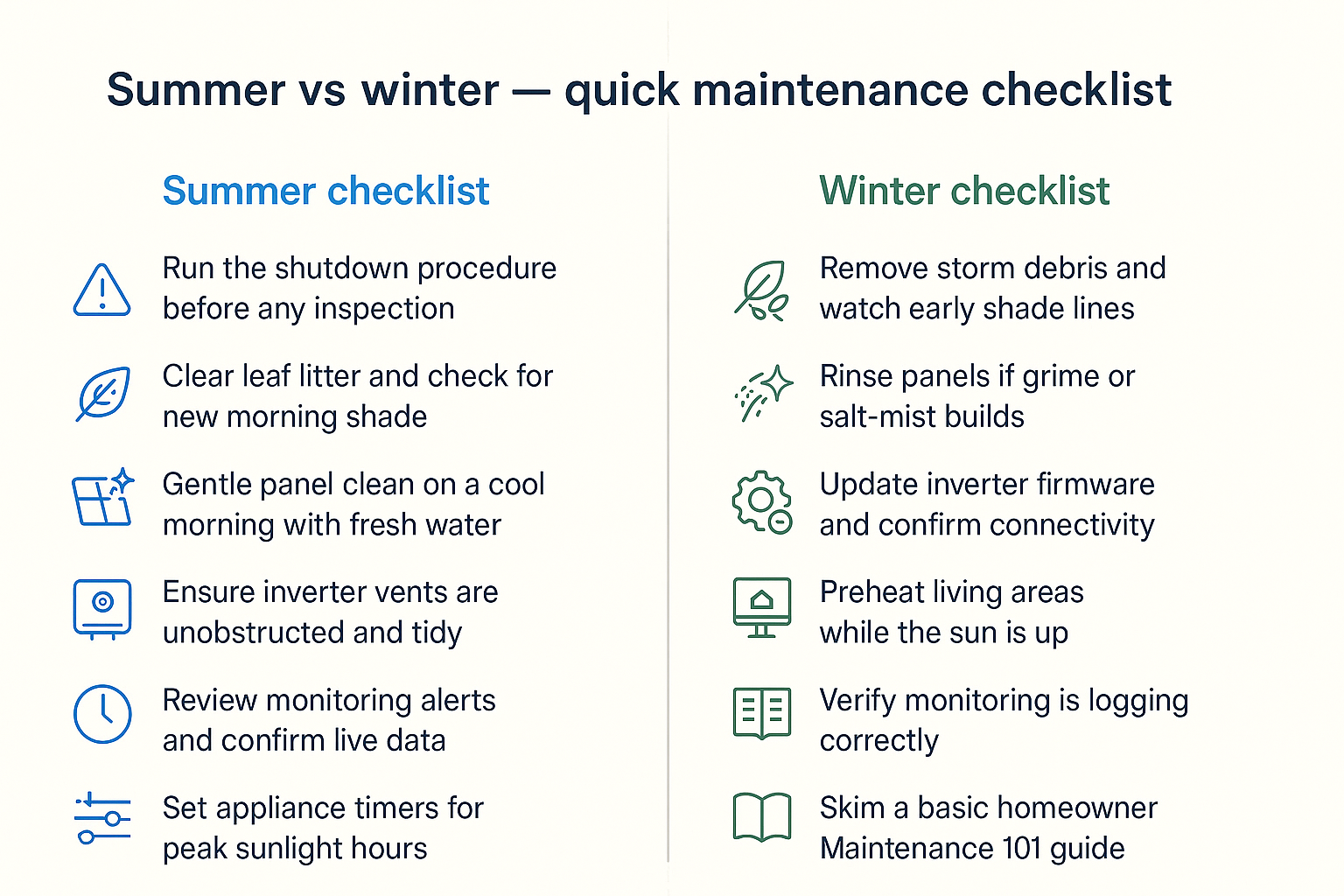 Summer vs winter — quick maintenance checklist

Summer checklist

Run the shutdown procedure before any inspection

Clear leaf litter and check for new morning shade

Gentle panel clean on a cool morning with fresh water

Ensure inverter vents are unobstructed and tidy

Review monitoring alerts and confirm live data

Set appliance timers for peak sunlight hours

Winter checklist

Remove storm debris and watch early shade lines

Rinse panels if grime or salt-mist builds

Update inverter firmware and confirm connectivity

Preheat living areas while the sun is up

Verify monitoring is logging correctly

Skim a basic homeowner Maintenance 101 guide